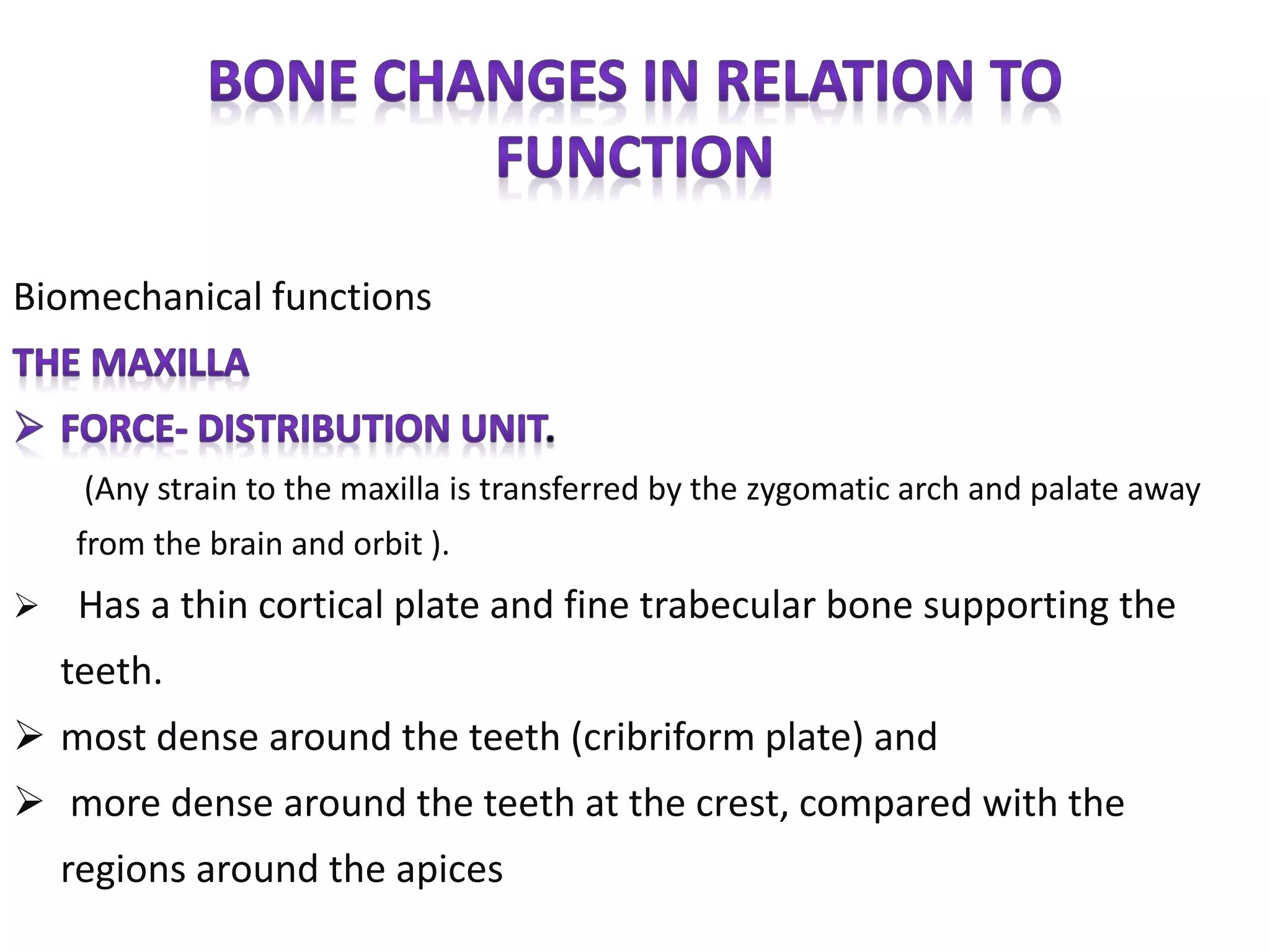 BONE CHANGES IN RELATION TO FUNCTION

Biomechanical functions

THE MAXILLA

➢ FORCE- DISTRIBUTION UNIT.

(Any strain to the maxilla is transferred by the zygomatic arch and palate away from the brain and orbit ).

➢ Has a thin cortical plate and fine trabecular bone supporting the teeth.

➢ most dense around the teeth (cribriform plate) and

➢ more dense around the teeth at the crest, compared with the regions around the apices